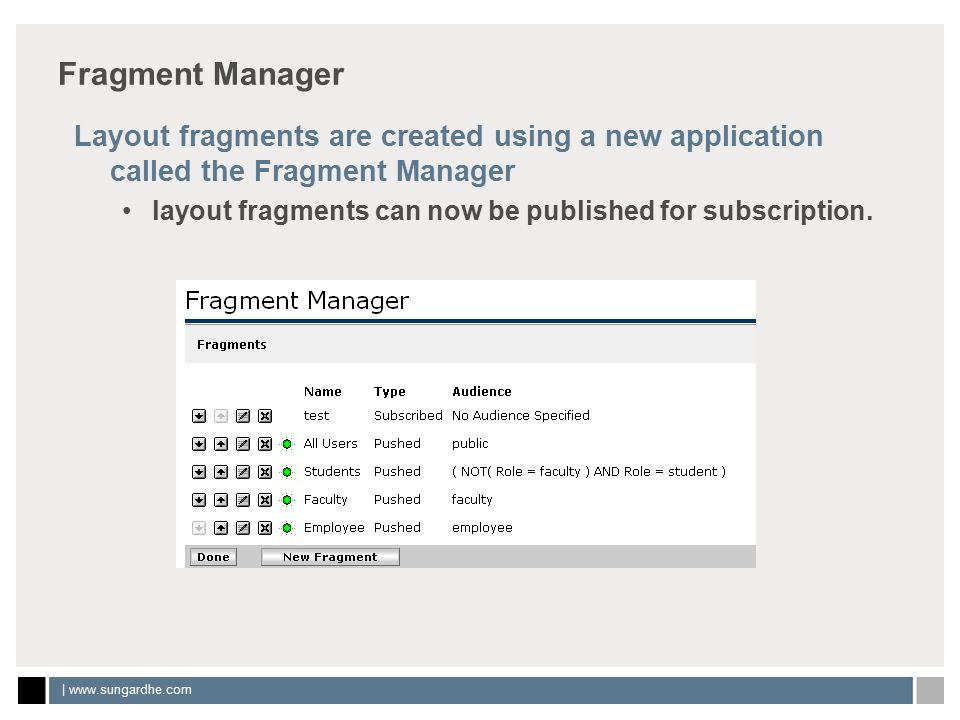 Fragment Manager

Layout fragments are created using a new application called the Fragment Manager

• layout fragments can now be published for subscription.

Fragment Manager

Fragments

| Name | Type | Audience |
|---|---|---|
| test | Subscribed | No Audience Specified |
| All Users | Pushed | public |
| Students | Pushed | ( NOT( Role = faculty ) AND Role = student ) |
| Faculty | Pushed | faculty |
| Employee | Pushed | employee |

Done New Fragment

| www.sungardhe.com